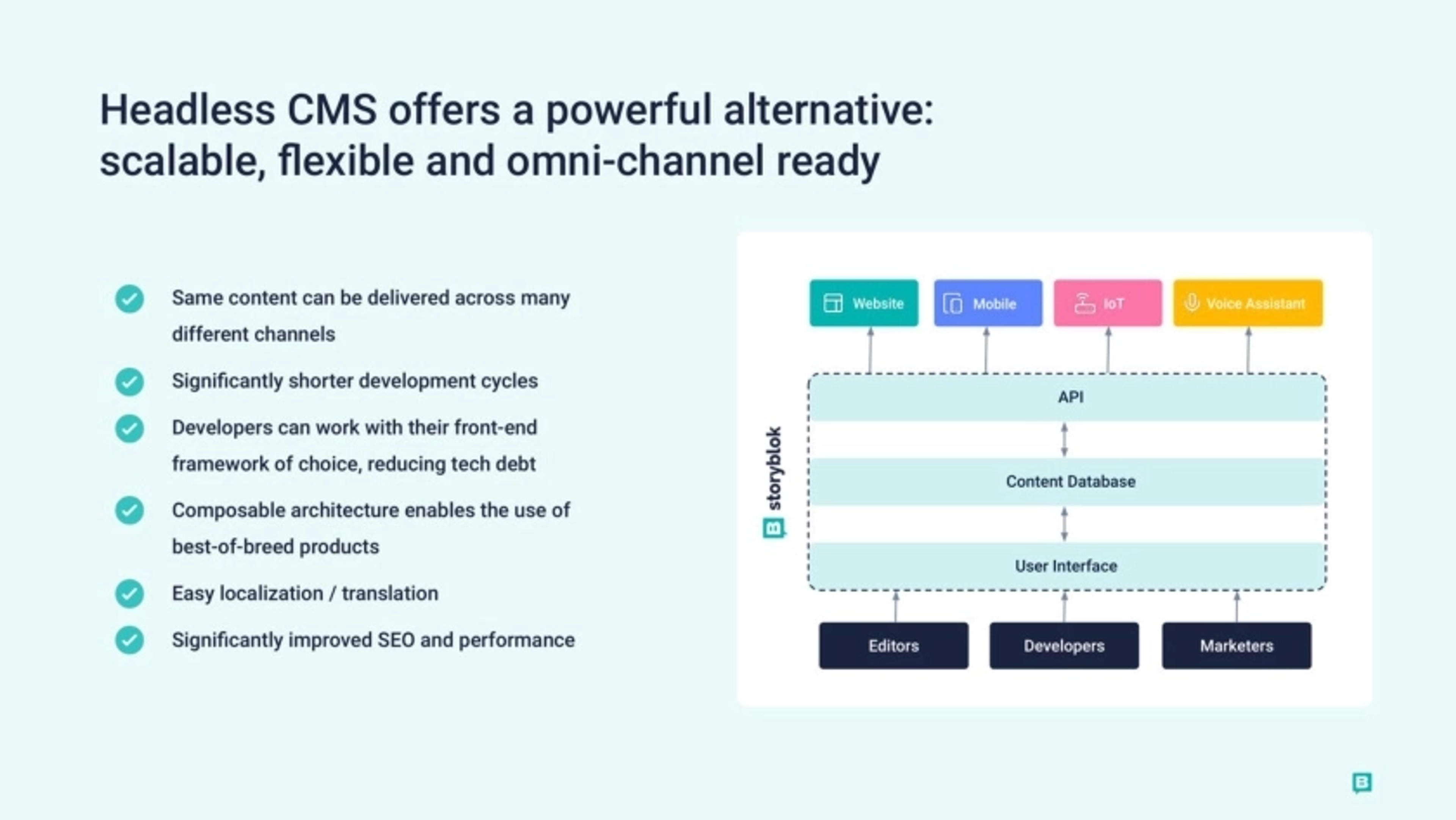 Headless CMS offers a powerful alternative: scalable, flexible and omni-channel ready

Same content can be delivered across many different channels

Significantly shorter development cycles

Developers can work with their front-end framework of choice, reducing tech debt

Composable architecture enables the use of best-of-breed products

Easy localization / translation

Significantly improved SEO and performance

Website
Mobile
IoT
Voice Assistant

storyblok

API
Content Database
User Interface

Editors
Developers
Marketers